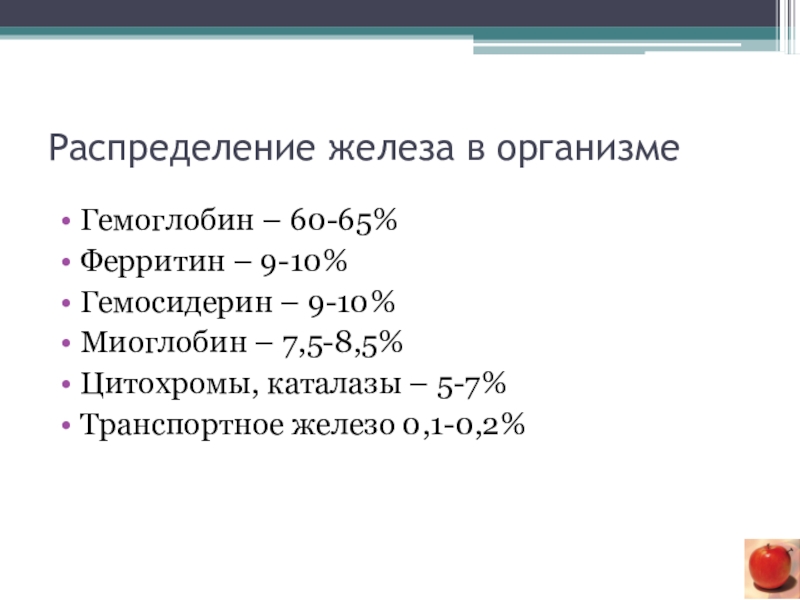 Распределение железа в организме

• Гемоглобин – 60-65%
• Ферритин – 9-10%
• Гемосидерин – 9-10%
• Миоглобин – 7,5-8,5%
• Цитохромы, каталазы – 5-7%
• Транспортное железо 0,1-0,2%